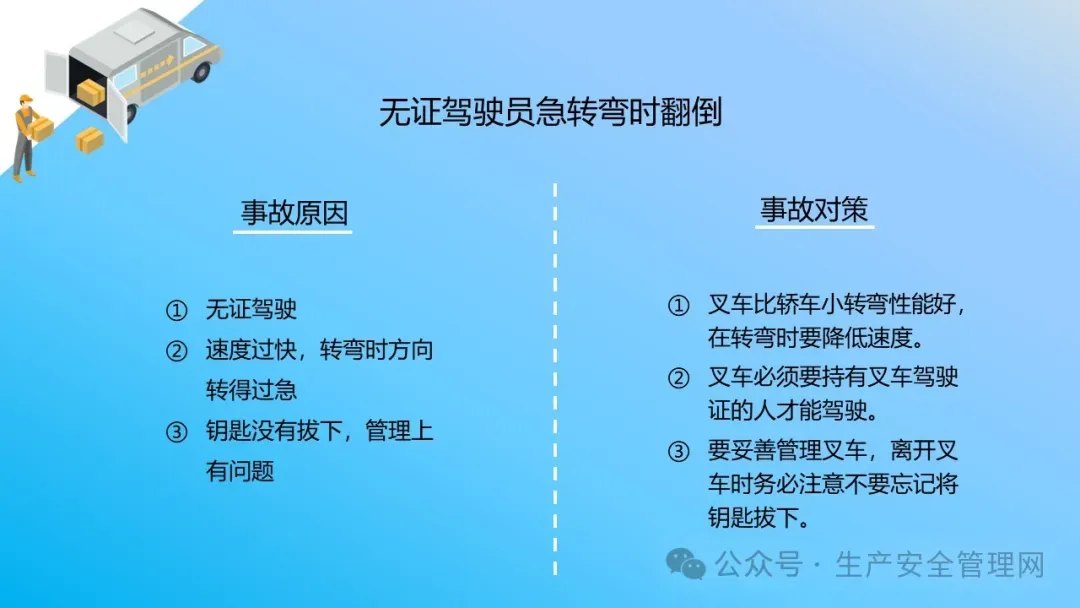 无证驾驶员急转弯时翻倒

事故原因

① 无证驾驶
② 速度过快，转弯时方向转得过急
③ 钥匙没有拔下，管理上有问题

事故对策

① 叉车比轿车小转弯性能好，在转弯时要降低速度。
② 叉车必须要持有叉车驾驶证的人才能驾驶。
③ 要妥善管理叉车，离开叉车时务必注意不要忘记将钥匙拔下。

公众号 · 生产安全管理网